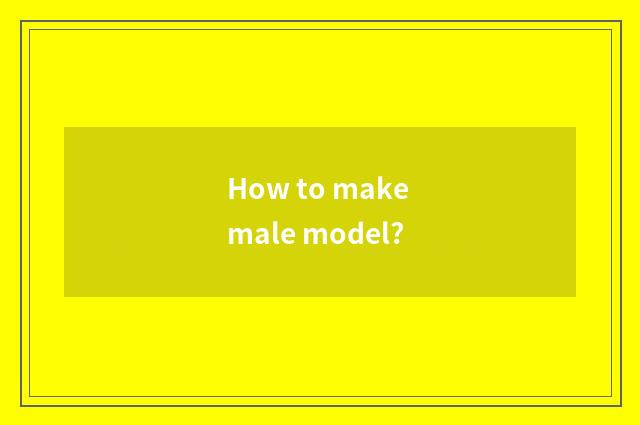 How to make
male model?